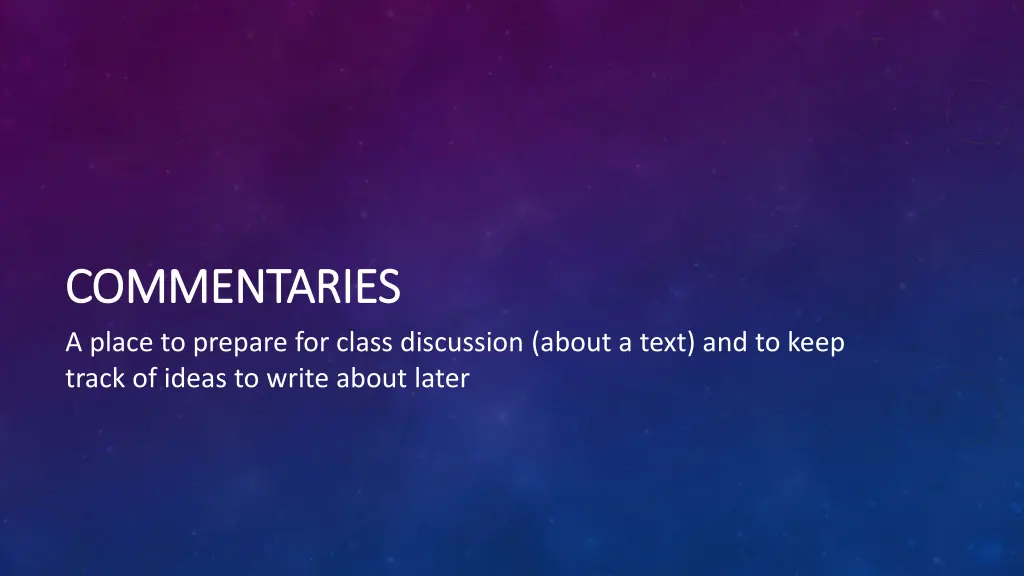 COMMENTARIES

A place to prepare for class discussion (about a text) and to keep track of ideas to write about later